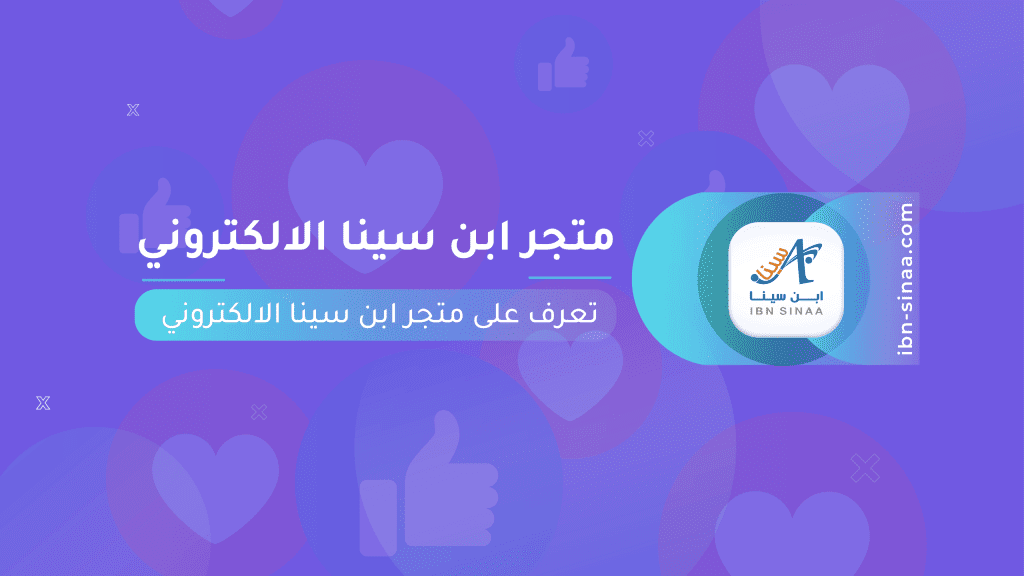 متجر ابن سينا الالكتروني

تعرف على متجر ابن سينا الالكتروني

سينا
ابن سينا
IBN SINAA

ibn-sinaa.com